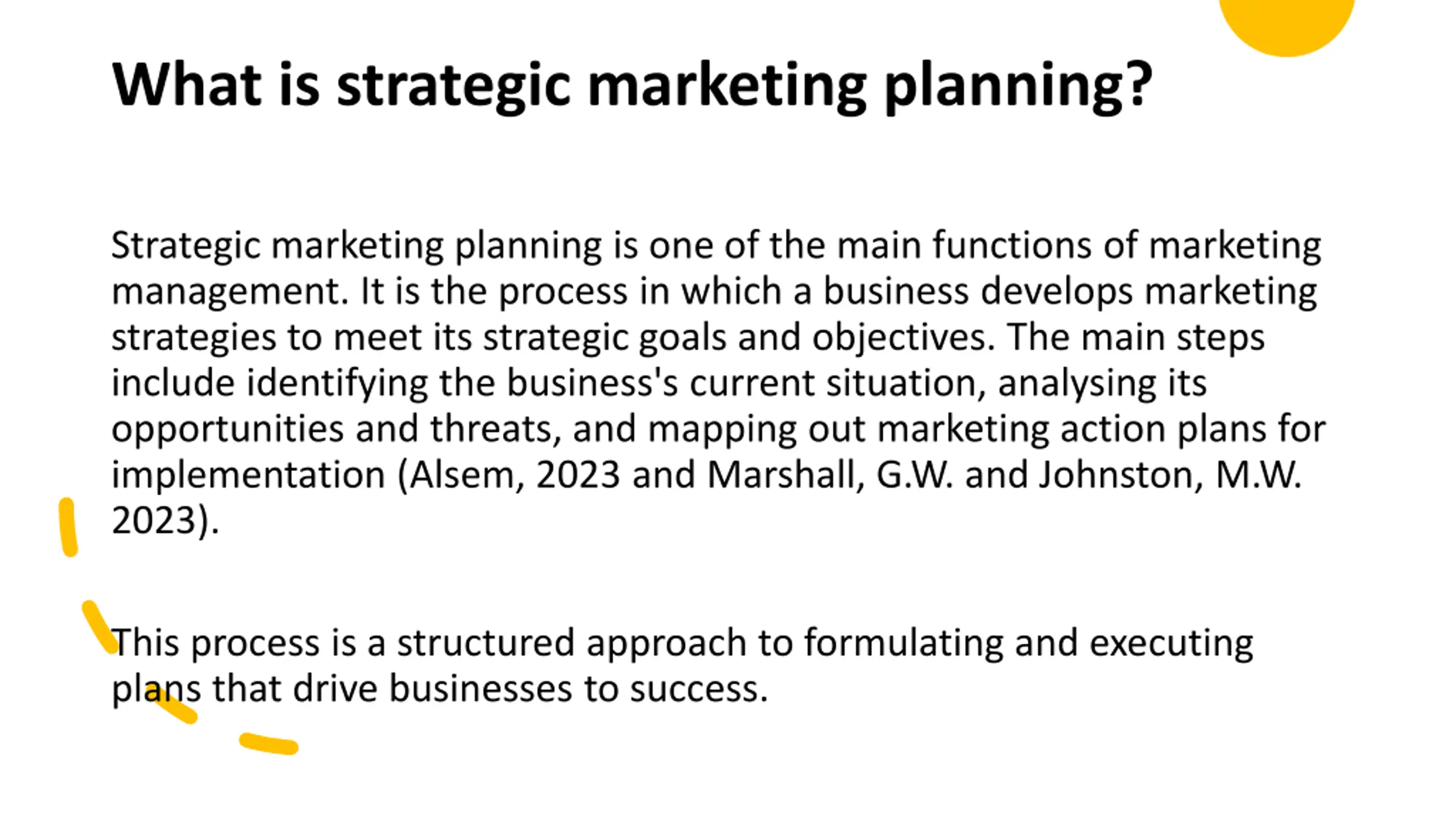 What is strategic marketing planning?

Strategic marketing planning is one of the main functions of marketing management. It is the process in which a business develops marketing strategies to meet its strategic goals and objectives. The main steps include identifying the business's current situation, analysing its opportunities and threats, and mapping out marketing action plans for implementation (Alsem, 2023 and Marshall, G.W. and Johnston, M.W. 2023).

This process is a structured approach to formulating and executing plans that drive businesses to success.